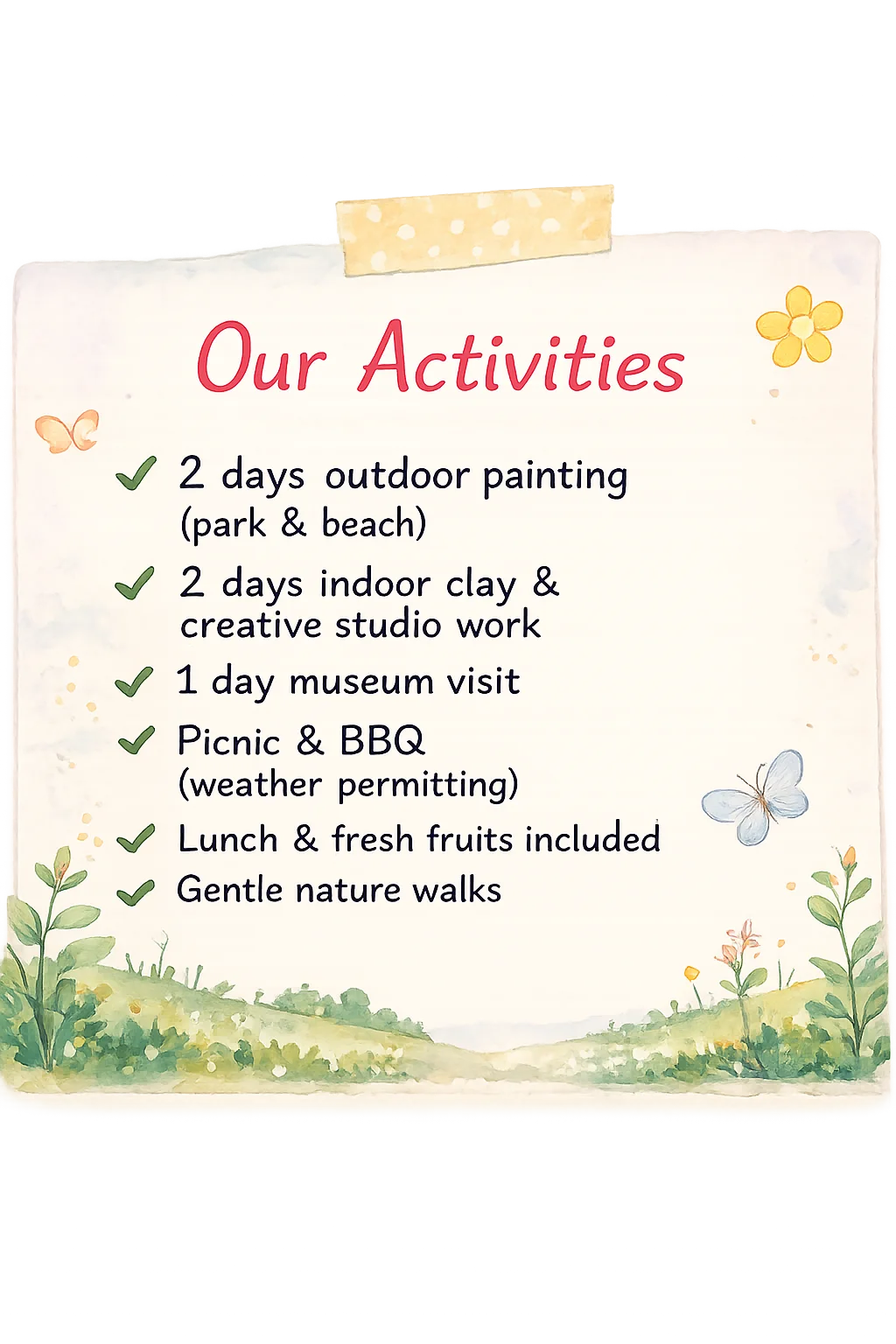 Our Activities

✓ 2 days outdoor painting (park & beach)

✓ 2 days indoor clay & creative studio work

✓ 1 day museum visit

✓ Picnic & BBQ (weather permitting)

✓ Lunch & fresh fruits included

✓ Gentle nature walks